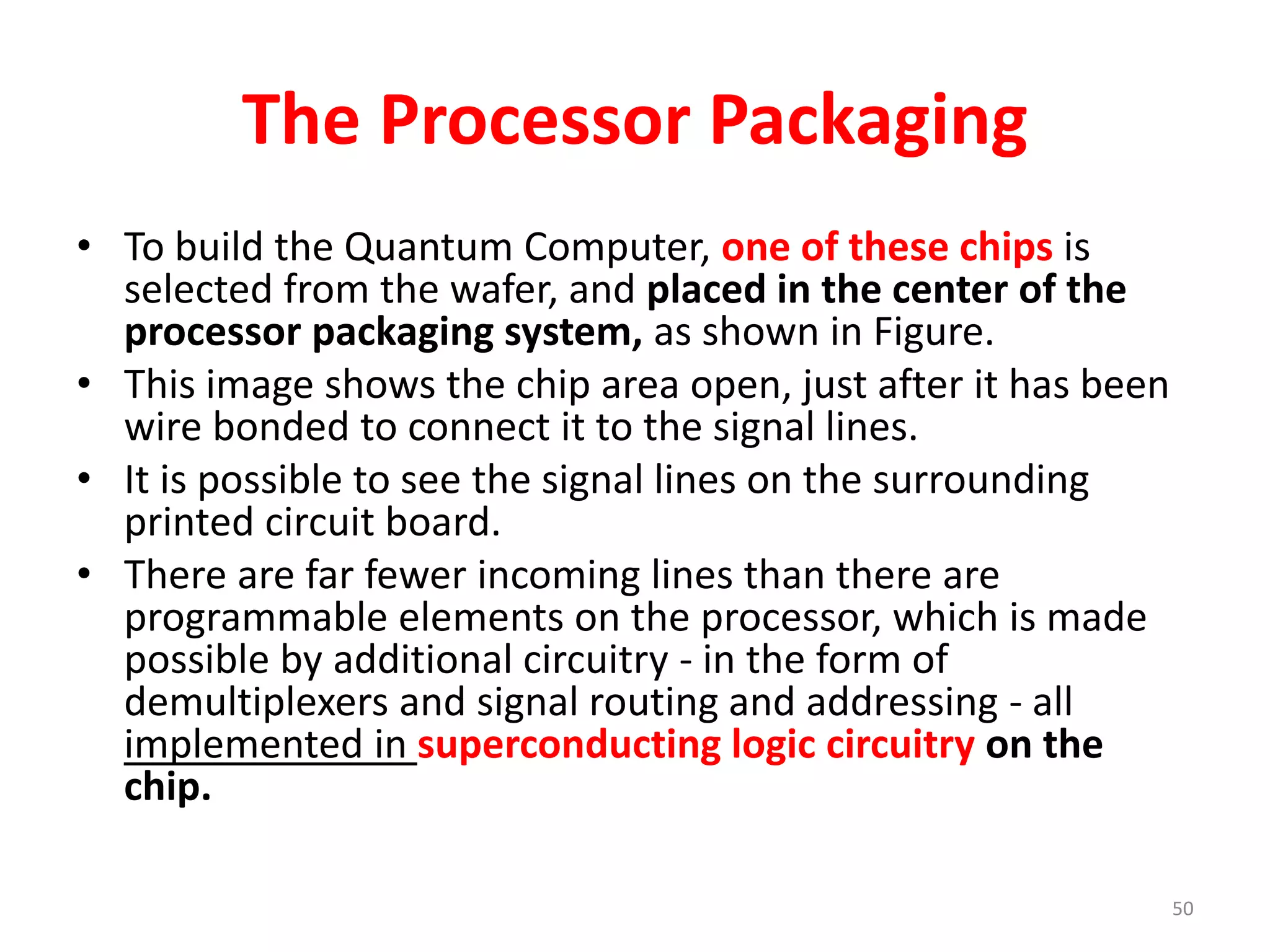 The Processor Packaging

• To build the Quantum Computer, one of these chips is selected from the wafer, and placed in the center of the processor packaging system, as shown in Figure.
• This image shows the chip area open, just after it has been wire bonded to connect it to the signal lines.
• It is possible to see the signal lines on the surrounding printed circuit board.
• There are far fewer incoming lines than there are programmable elements on the processor, which is made possible by additional circuitry - in the form of demultiplexers and signal routing and addressing - all implemented in superconducting logic circuitry on the chip.

50